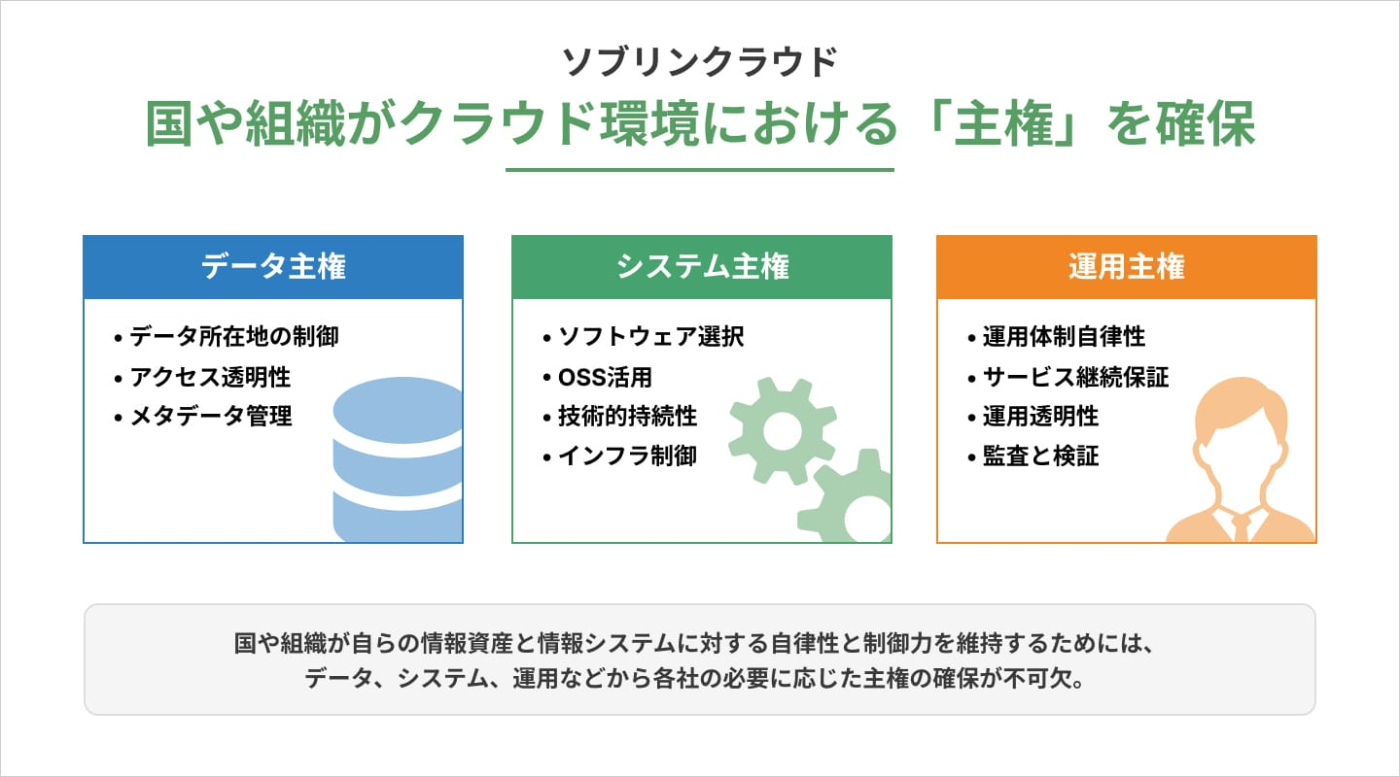 ソブリンクラウド

国や組織がクラウド環境における「主権」を確保

データ主権

• データ所在地の制御
• アクセス透明性
• メタデータ管理

システム主権

• ソフトウェア選択
• OSS活用
• 技術的持続性
• インフラ制御

運用主権

• 運用体制自律性
• サービス継続保証
• 運用透明性
• 監査と検証

国や組織が自らの情報資産と情報システムに対する自律性と制御力を維持するためには、データ、システム、運用などから各社の必要に応じた主権の確保が不可欠。